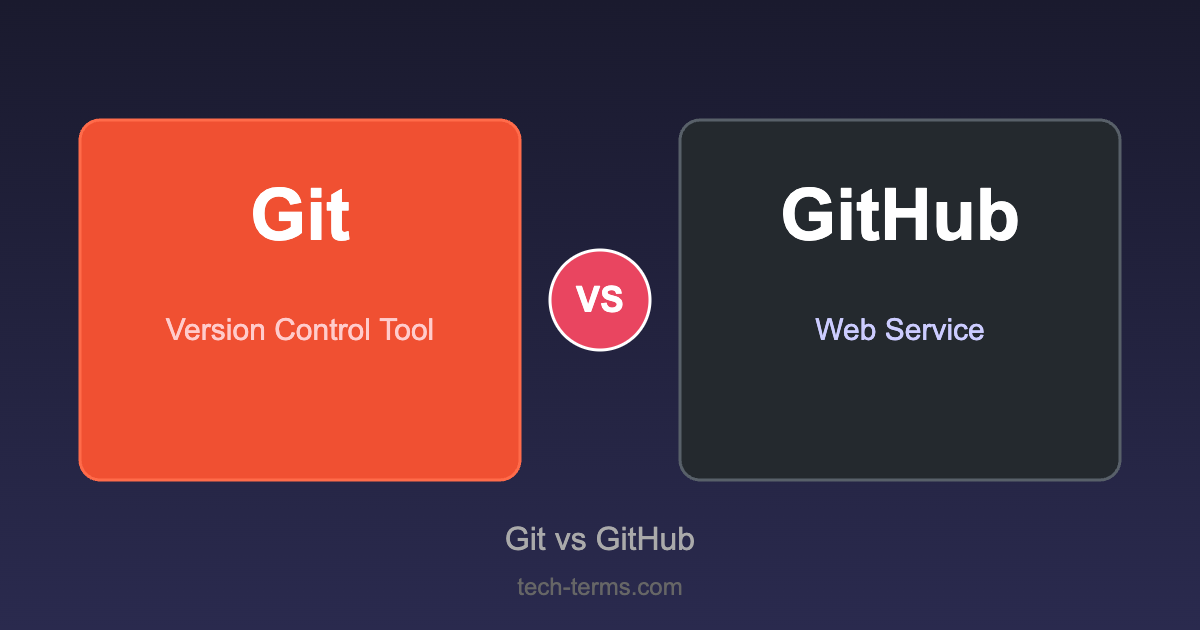 Git

Version Control Tool

VS

GitHub

Web Service

Git vs GitHub

tech-terms.com